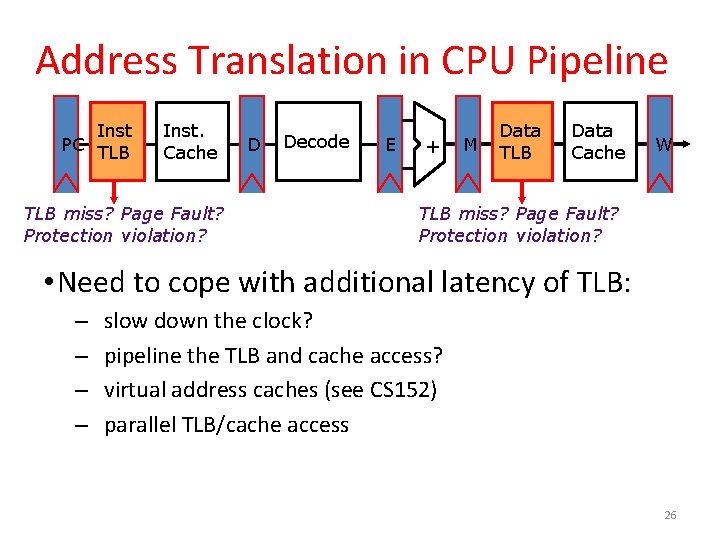 Address Translation in CPU Pipeline

PC Inst TLB Inst. Cache D Decode E + M Data TLB Data Cache W

TLB miss? Page Fault? Protection violation?

TLB miss? Page Fault? Protection violation?

• Need to cope with additional latency of TLB:
– slow down the clock?
– pipeline the TLB and cache access?
– virtual address caches (see CS152)
– parallel TLB/cache access

26